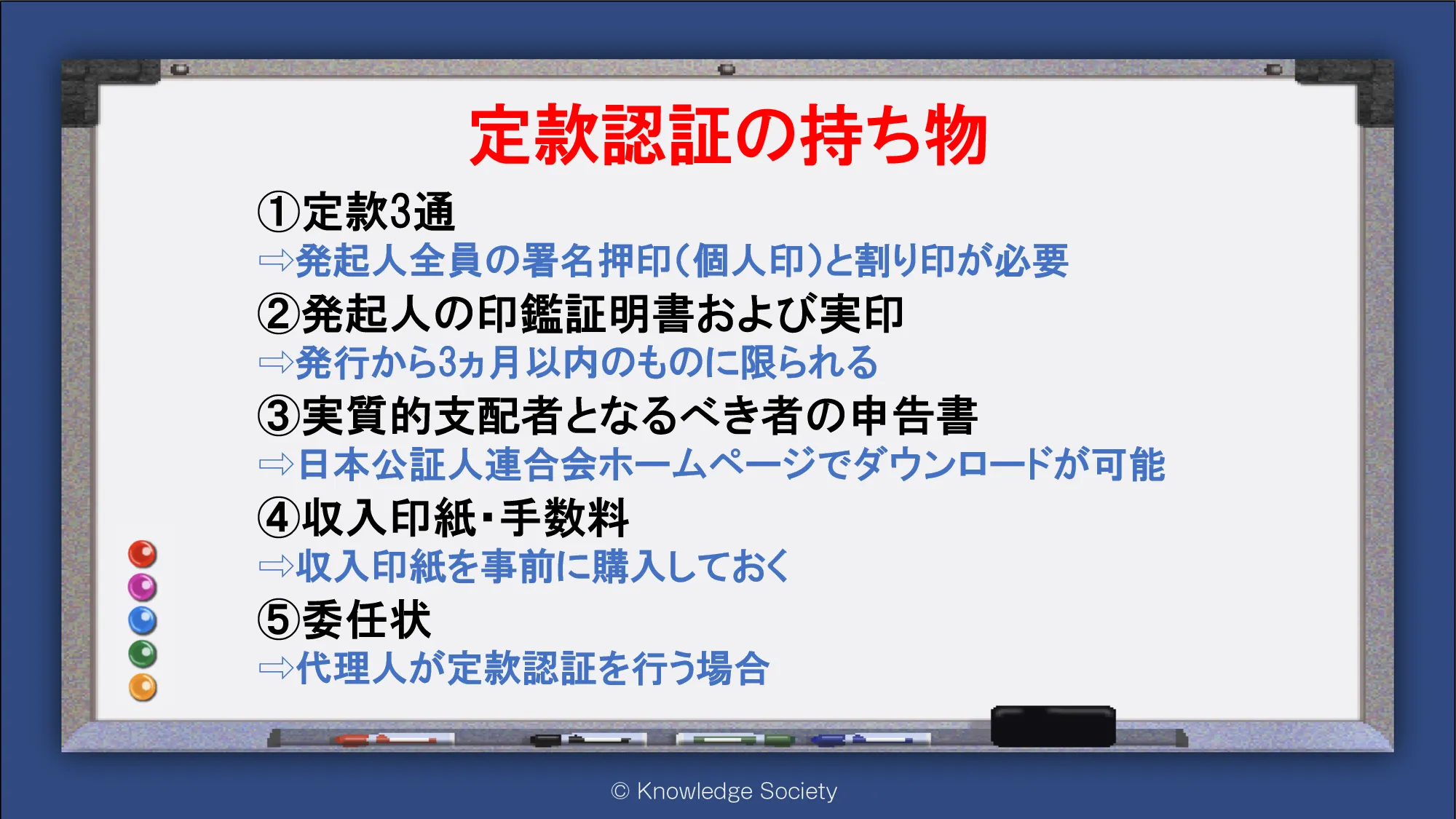 定款認証の持ち物

①定款3通
⇨発起人全員の署名押印(個人印)と割り印が必要

②発起人の印鑑証明書および実印
⇨発行から3ヵ月以内のものに限られる

③実質的支配者となるべき者の申告書
⇨日本公証人連合会ホームページでダウンロードが可能

④収入印紙・手数料
⇨収入印紙を事前に購入しておく

⑤委任状
⇨代理人が定款認証を行う場合

© Knowledge Society